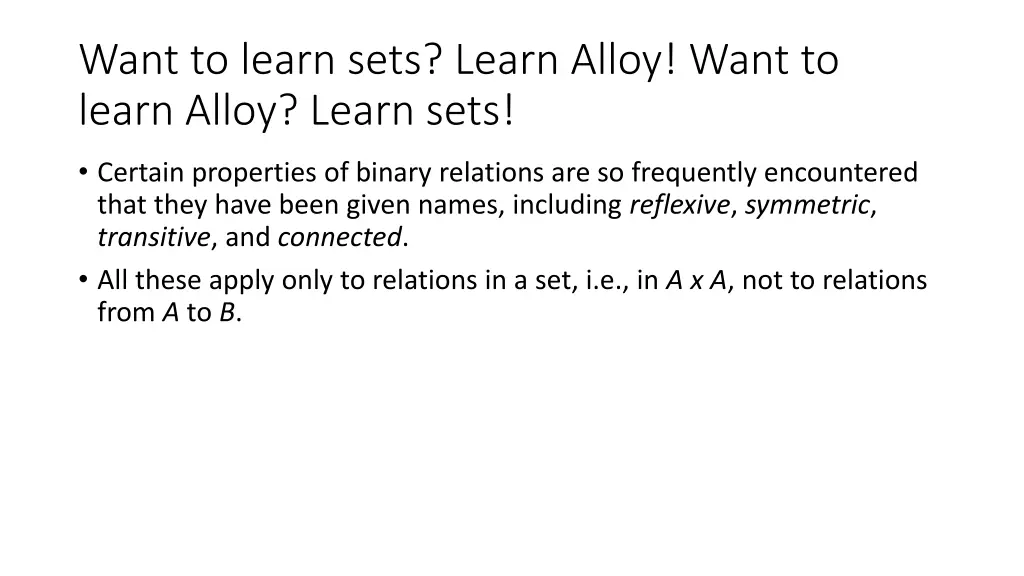 Want to learn sets? Learn Alloy! Want to learn Alloy? Learn sets!

• Certain properties of binary relations are so frequently encountered that they have been given names, including reflexive, symmetric, transitive, and connected.

• All these apply only to relations in a set, i.e., in A x A, not to relations from A to B.